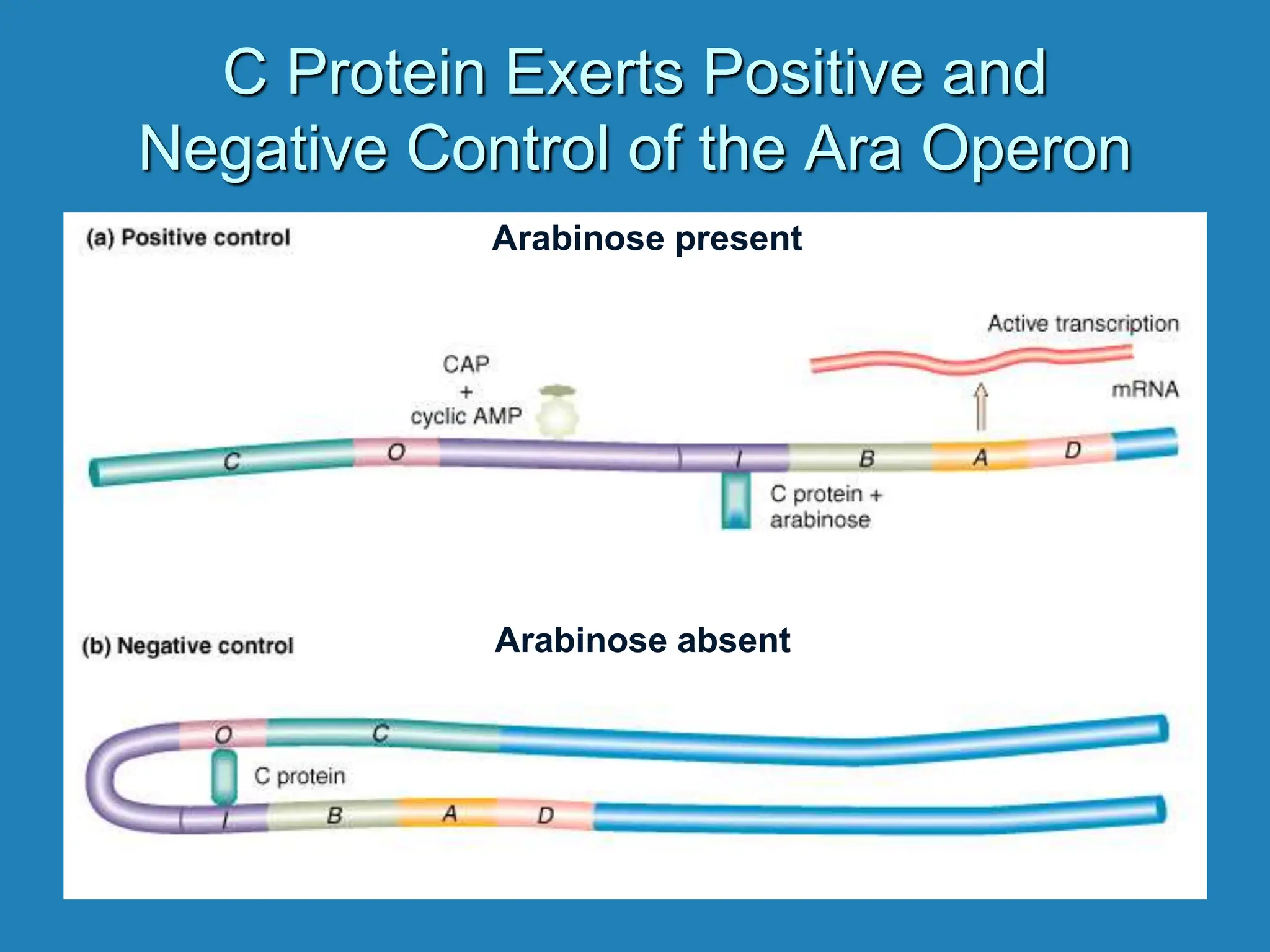 C Protein Exerts Positive and Negative Control of the Ara Operon

(a) Positive control

Arabinose present

Active transcription

CAP
+
cyclic AMP

mRNA

C

O

I

B

A

D

C protein + arabinose

(b) Negative control

Arabinose absent

O

C

C protein

I

B

A

D